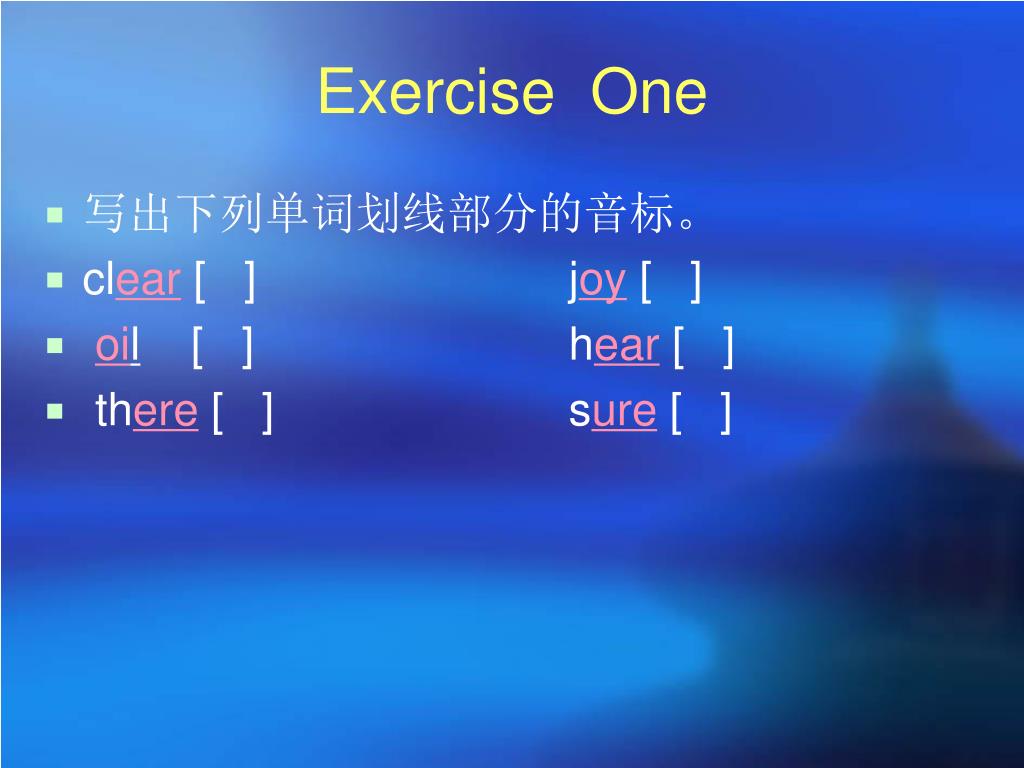 Exercise One

写出下列单词划线部分的音标。

clear [ ]

oil [ ]

there [ ]

joy [ ]

hear [ ]

sure [ ]